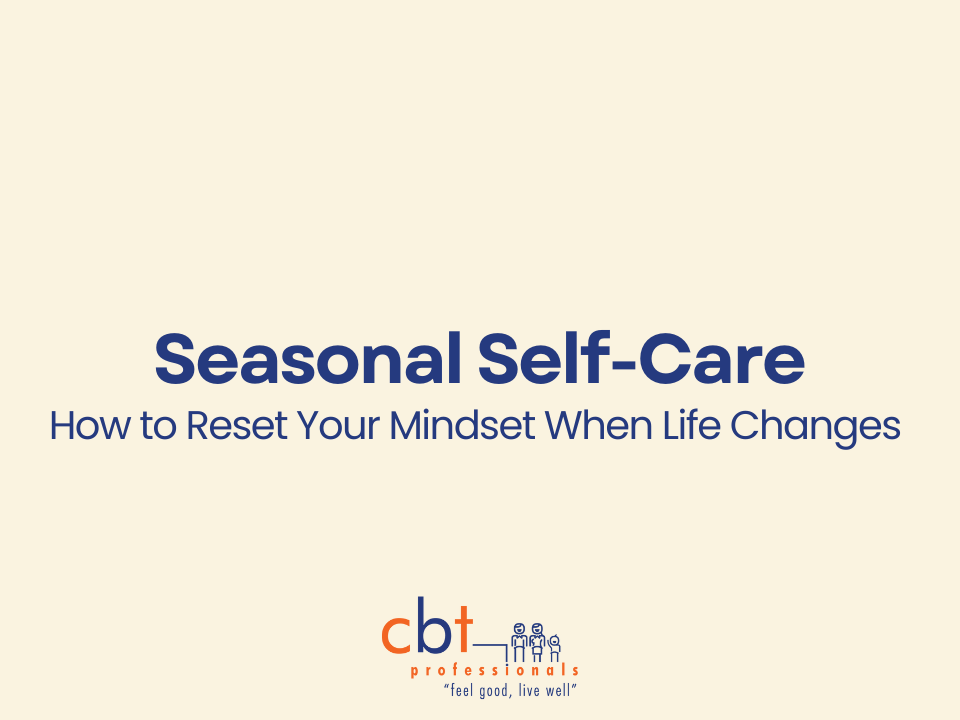 Seasonal Self-Care
How to Reset Your Mindset When Life Changes

cbt
professionals
"feel good, live well"